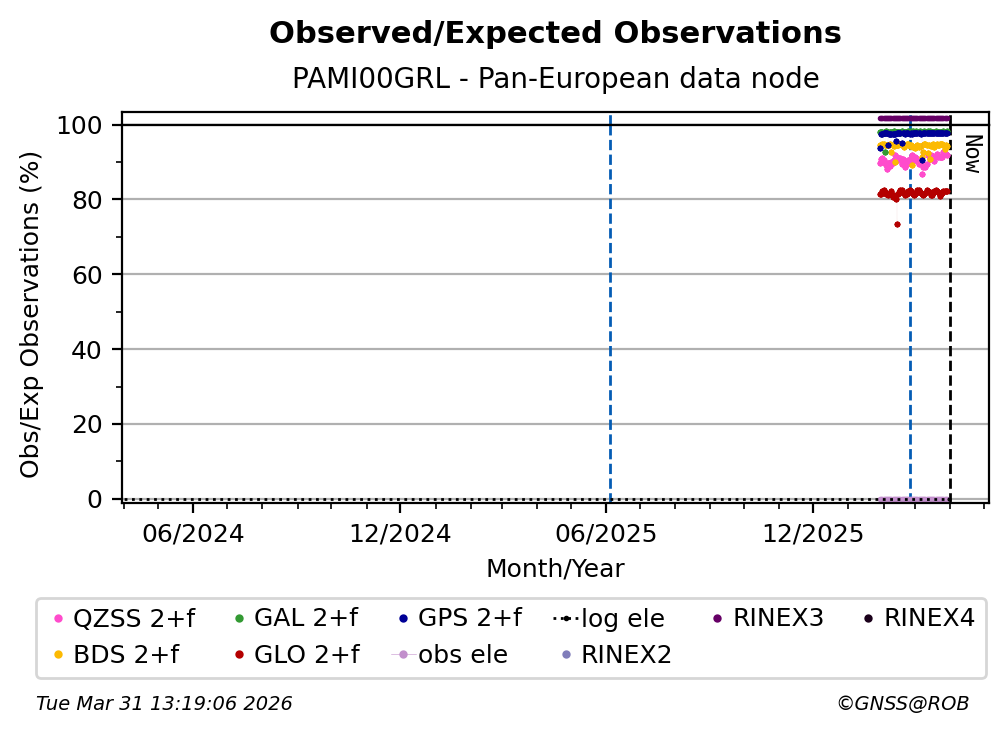 Observed/Expected Observations

PAMI00GRL - Pan-European data node

Obs/Exp Observations (%)

100
80
60
40
20
0

Now

06/2024
12/2024
06/2025
12/2025

Month/Year

QZSS 2+f
GAL 2+f
GPS 2+f
log ele
RINEX3
RINEX4
BDS 2+f
GLO 2+f
obs ele
RINEX2

Tue Mar 31 13:19:06 2026

©GNSS@ROB